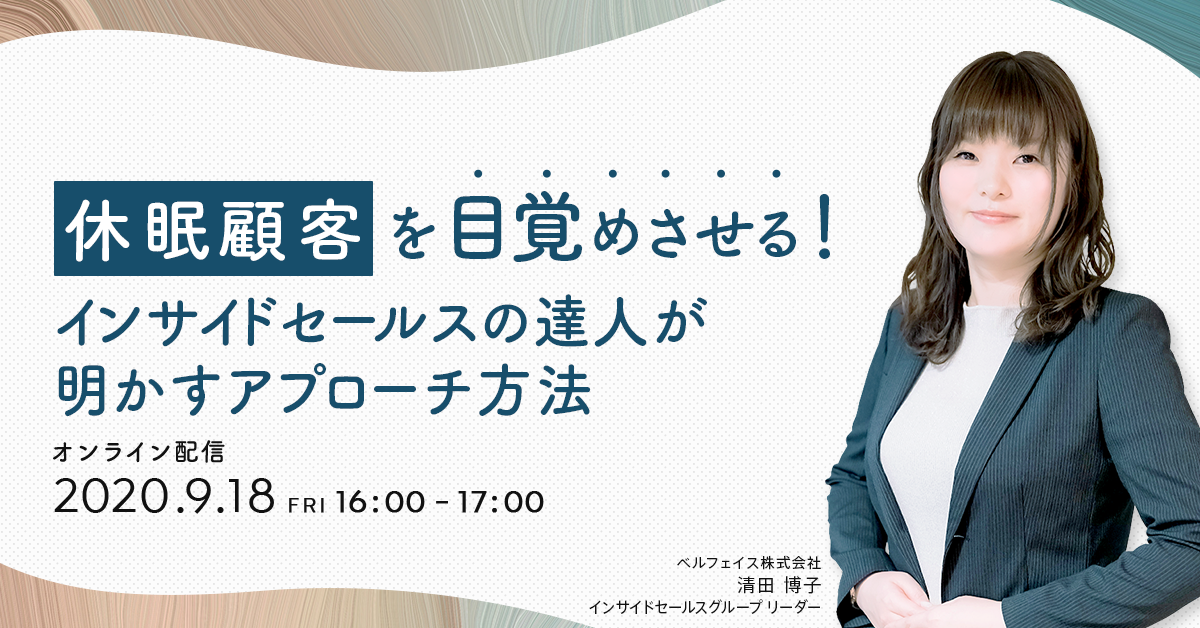 休眠顧客を目覚めさせる！
インサイドセールスの達人が明かすアプローチ方法

オンライン配信
2020.9.18 FRI 16:00 - 17:00

ベルフェイス株式会社
清田 博子
インサイドセールスグループ リーダー